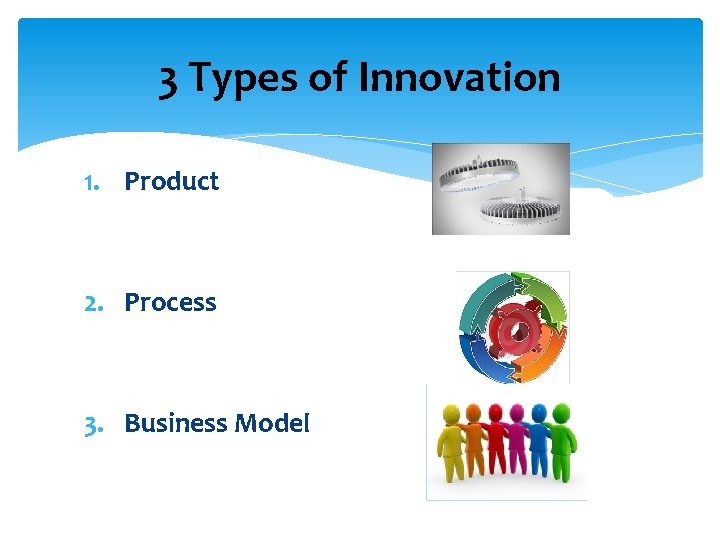 3 Types of Innovation

1. Product

2. Process

3. Business Model